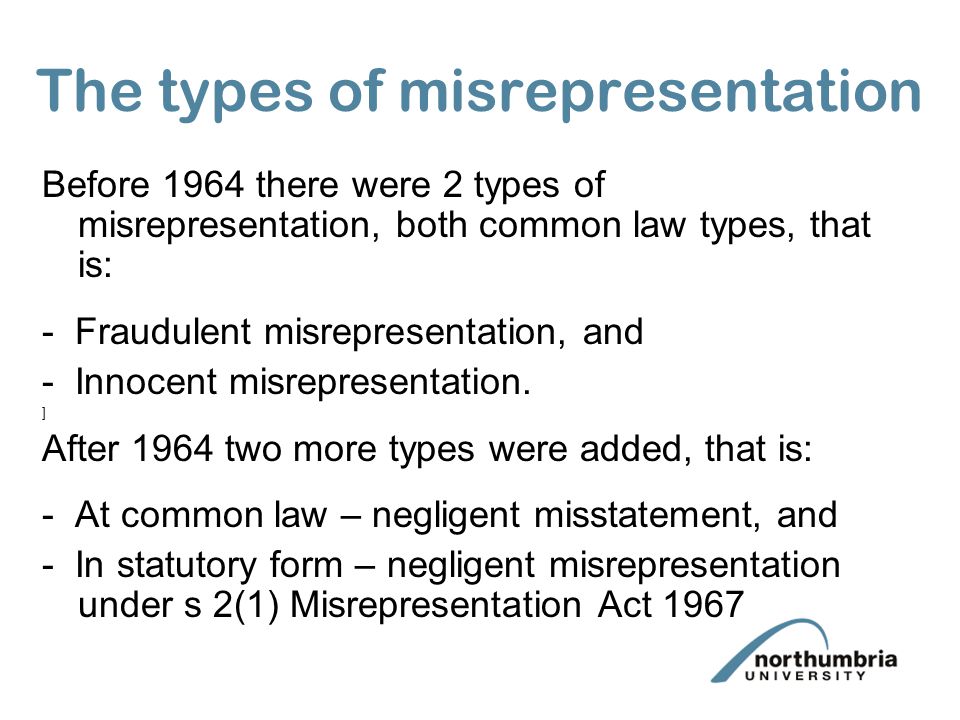 The types of misrepresentation

Before 1964 there were 2 types of misrepresentation, both common law types, that is:

- Fraudulent misrepresentation, and
- Innocent misrepresentation.

]

After 1964 two more types were added, that is:

- At common law – negligent misstatement, and
- In statutory form – negligent misrepresentation under s 2(1) Misrepresentation Act 1967

northumbria
UNIVERSITY